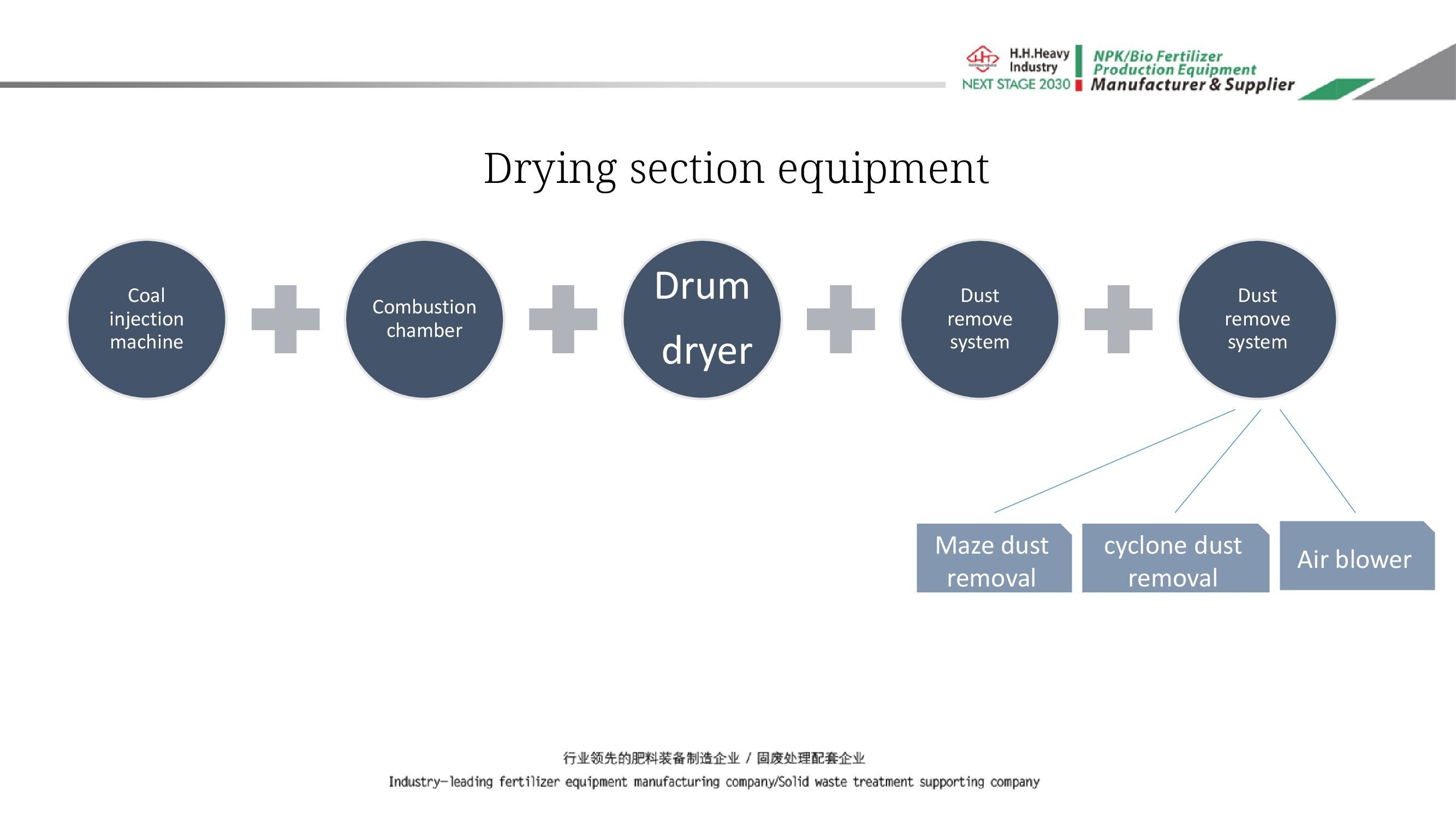 H.H.Heavy Industry
NEXT STAGE 2030
NPK/Bio Fertilizer Production Equipment
Manufacturer & Supplier

Drying section equipment

Coal injection machine

Combustion chamber

Drum dryer

Dust remove system

Dust remove system

Maze dust removal

cyclone dust removal

Air blower

行业领先的肥料装备制造企业 / 固废处理配套企业
Industry-leading fertilizer equipment manufacturing company/Solid waste treatment supporting company